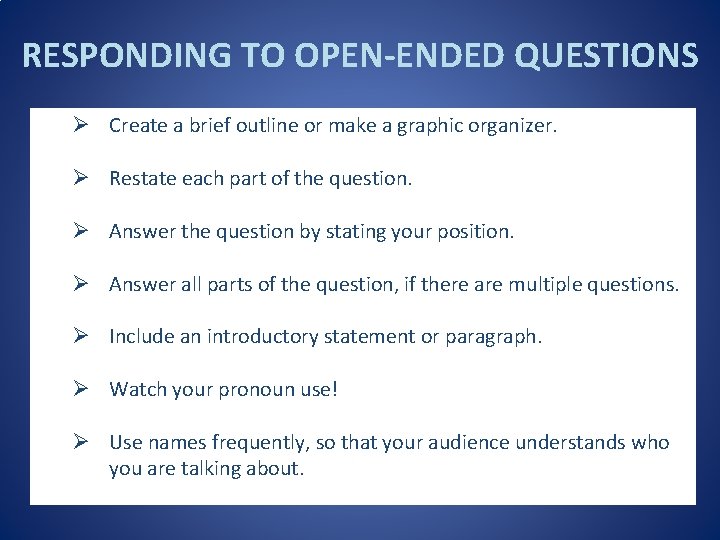 RESPONDING TO OPEN-ENDED QUESTIONS

➢ Create a brief outline or make a graphic organizer.

➢ Restate each part of the question.

➢ Answer the question by stating your position.

➢ Answer all parts of the question, if there are multiple questions.

➢ Include an introductory statement or paragraph.

➢ Watch your pronoun use!

➢ Use names frequently, so that your audience understands who you are talking about.